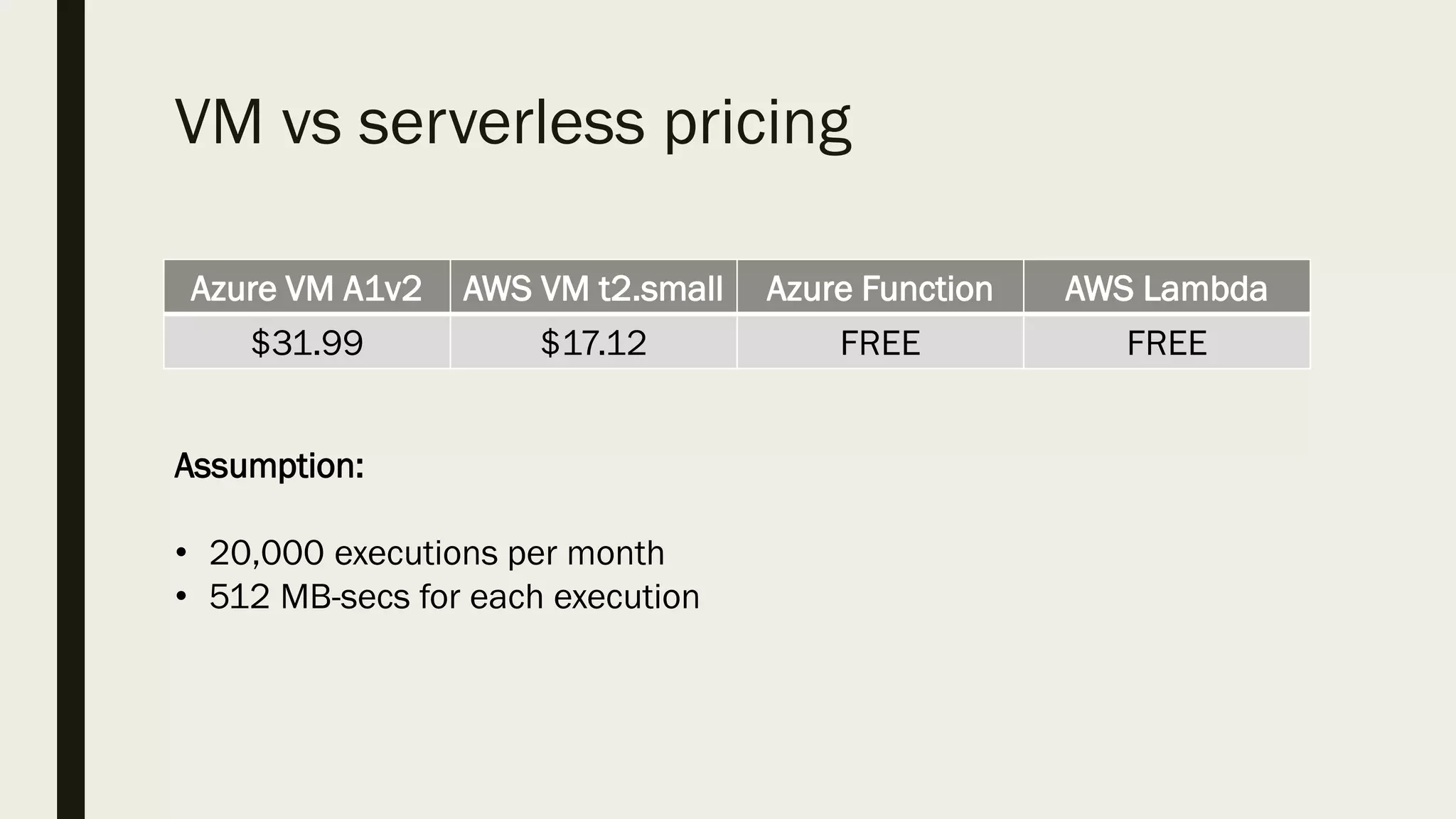 VM vs serverless pricing

| Azure VM A1v2 | AWS VM t2.small | Azure Function | AWS Lambda |
|---|---|---|---|
| \$31.99 | \$17.12 | FREE | FREE |

Assumption:

• 20,000 executions per month
• 512 MB-secs for each execution